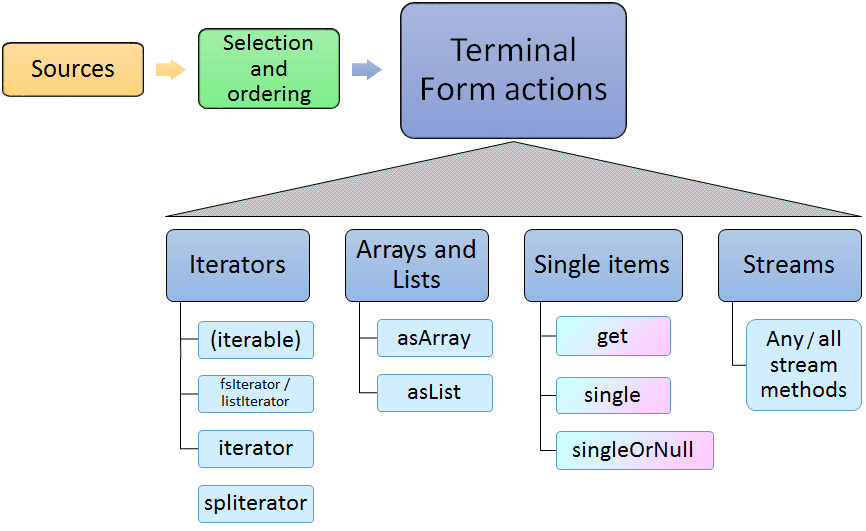 Sources

Selection and ordering

Terminal Form actions

Iterators

(iterable)

fsIterator / listIterator

iterator

spliterator

Arrays and Lists

asArray

asList

Single items

get

single

singleOrNull

Streams

Any / all stream methods